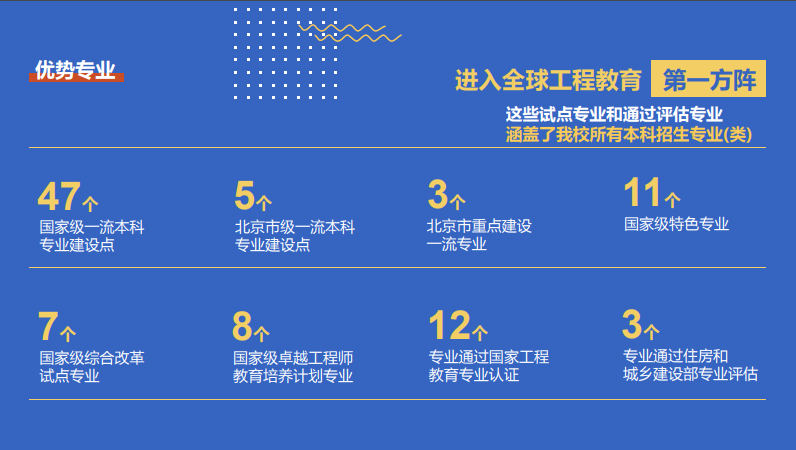 优势专业

进入全球工程教育 第一方阵

这些试点专业和通过评估专业
涵盖了我校所有本科招生专业(类)

47个
国家级一流本科专业建设点

5个
北京市级一流本科专业建设点

3个
北京市重点建设一流专业

11个
国家级特色专业

7个
国家级综合改革试点专业

8个
国家级卓越工程师教育培养计划专业

12个
专业通过国家工程教育专业认证

3个
专业通过住房和城乡建设部专业评估